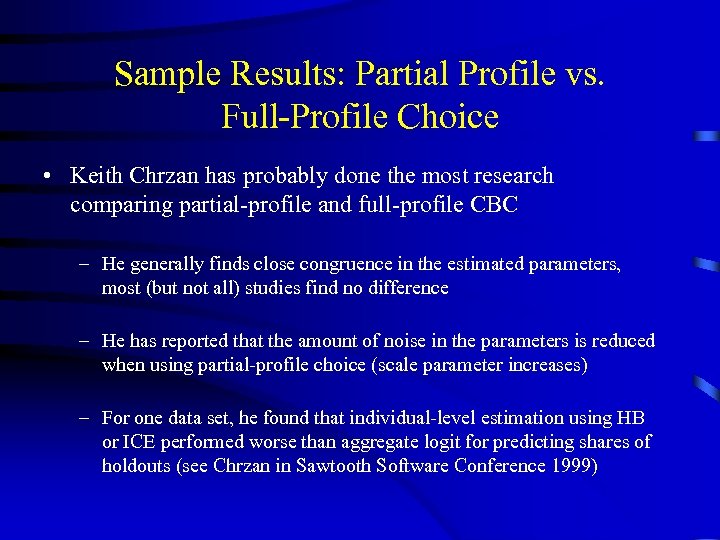 Sample Results: Partial Profile vs. Full-Profile Choice

• Keith Chrzan has probably done the most research comparing partial-profile and full-profile CBC

– He generally finds close congruence in the estimated parameters, most (but not all) studies find no difference

– He has reported that the amount of noise in the parameters is reduced when using partial-profile choice (scale parameter increases)

– For one data set, he found that individual-level estimation using HB or ICE performed worse than aggregate logit for predicting shares of holdouts (see Chrzan in Sawtooth Software Conference 1999)